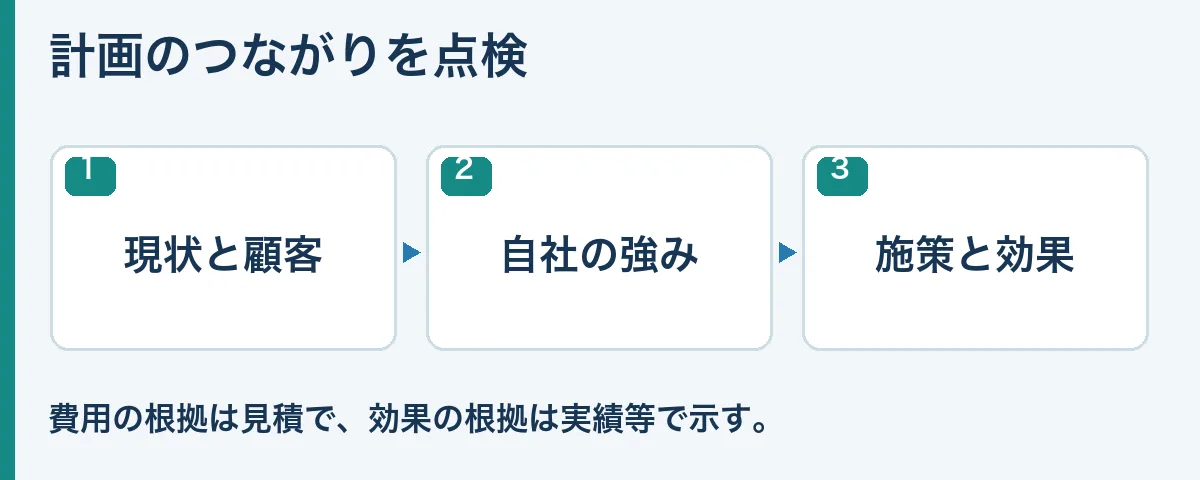 計画のつながりを点検

1
現状と顧客

2
自社の強み

3
施策と効果

費用の根拠は見積で、効果の根拠は実績等で示す。